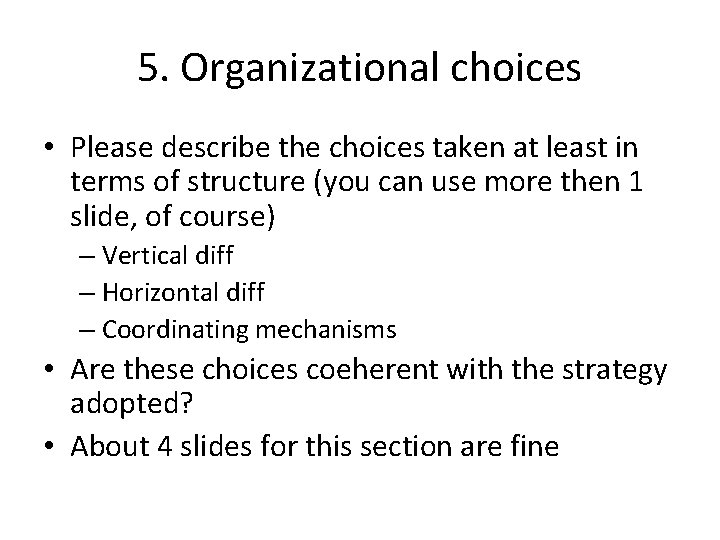 5. Organizational choices

• Please describe the choices taken at least in terms of structure (you can use more then 1 slide, of course)
– Vertical diff
– Horizontal diff
– Coordinating mechanisms
• Are these choices coeherent with the strategy adopted?
• About 4 slides for this section are fine